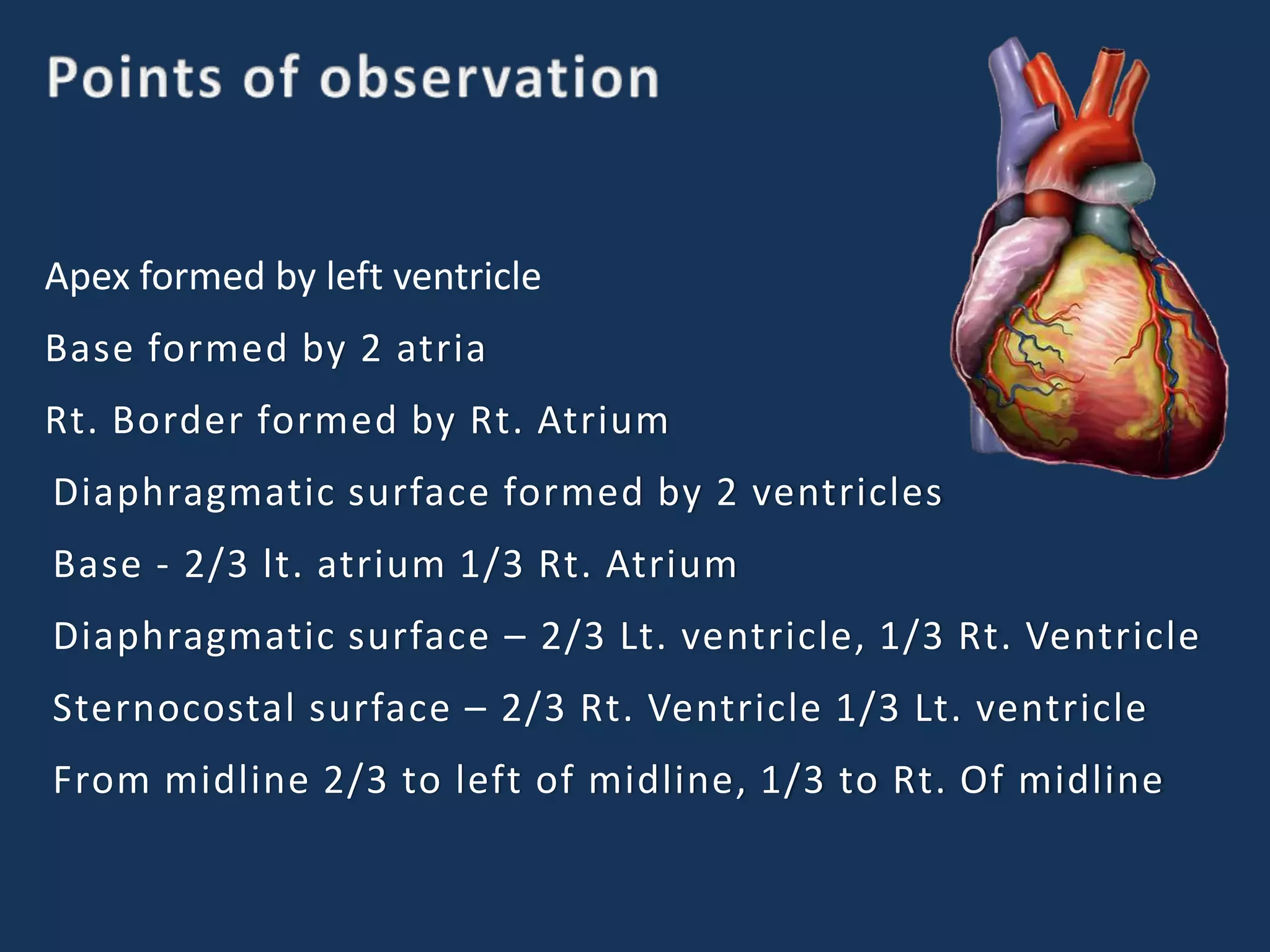 Points of observation

Apex formed by left ventricle

Base formed by 2 atria

Rt. Border formed by Rt. Atrium

Diaphragmatic surface formed by 2 ventricles

Base - 2/3 lt. atrium 1/3 Rt. Atrium

Diaphragmatic surface – 2/3 Lt. ventricle, 1/3 Rt. Ventricle

Sternocostal surface – 2/3 Rt. Ventricle 1/3 Lt. ventricle

From midline 2/3 to left of midline, 1/3 to Rt. Of midline